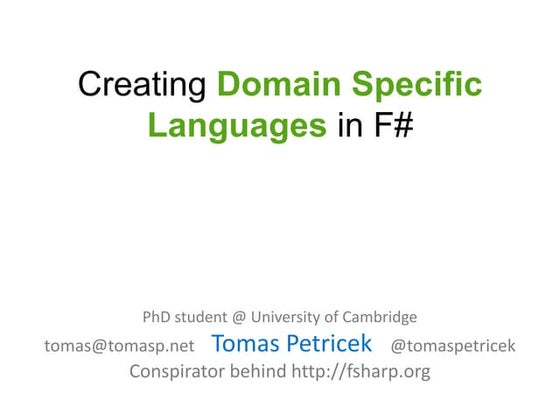 Creating Domain Specific Languages in F#

PhD student @ University of Cambridge

tomas@tomasp.net Tomas Petricek @tomaspetricek

Conspirator behind http://fsharp.org